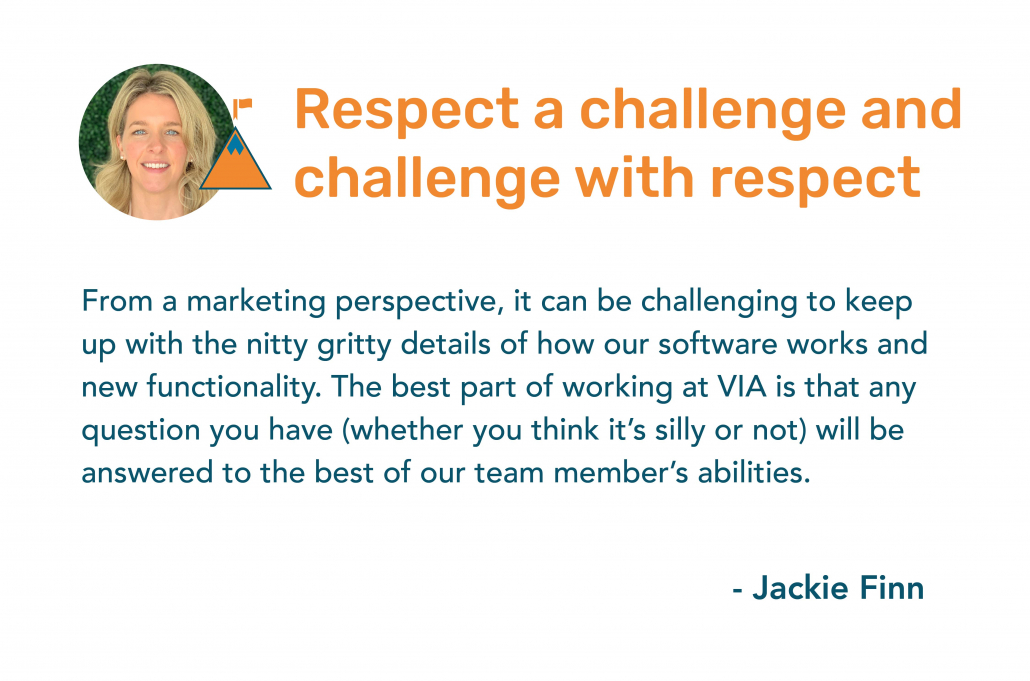 Respect a challenge and challenge with respect

From a marketing perspective, it can be challenging to keep up with the nitty gritty details of how our software works and new functionality. The best part of working at VIA is that any question you have (whether you think it's silly or not) will be answered to the best of our team member's abilities.

- Jackie Finn